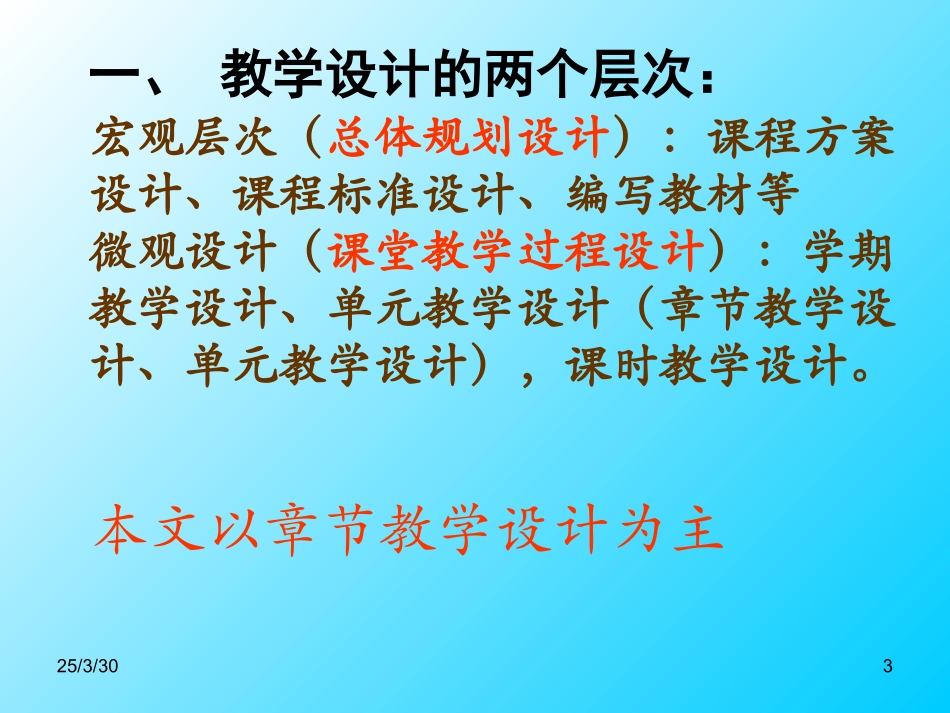 一、 教学设计的两个层次：

宏观层次（总体规划设计）：课程方案设计、课程标准设计、编写教材等

微观设计（课堂教学过程设计）：学期教学设计、单元教学设计（章节教学设计、单元教学设计），课时教学设计。

本文以章节教学设计为主

25/3/30

3